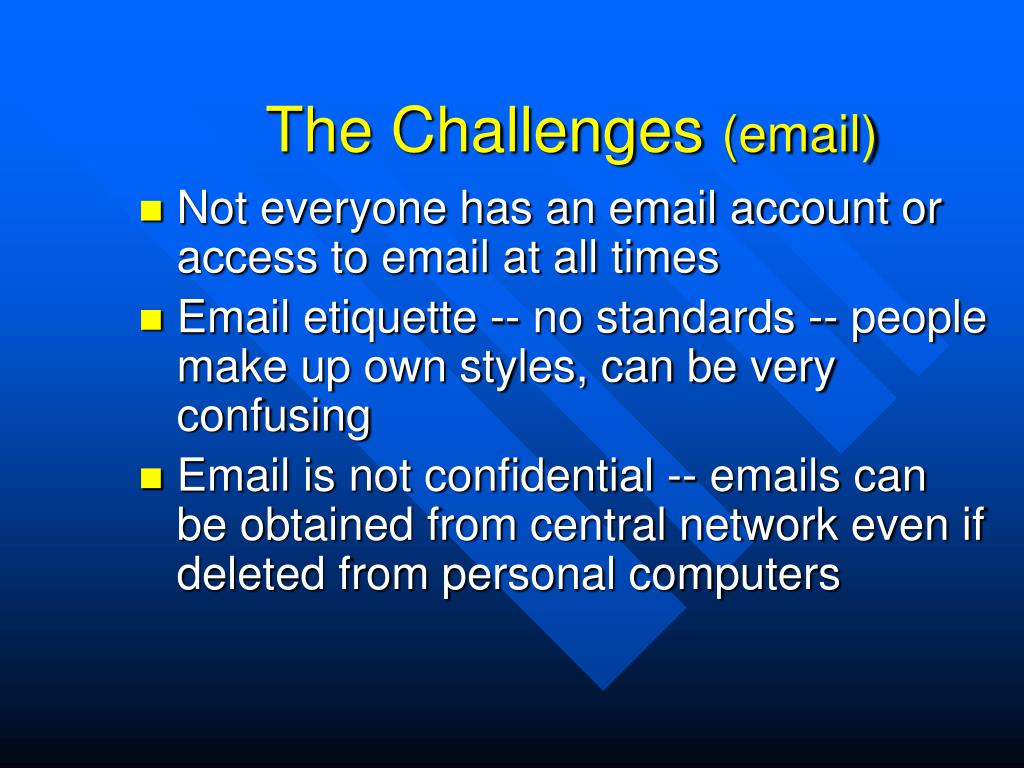 The Challenges (email)

- Not everyone has an email account or access to email at all times
- Email etiquette -- no standards -- people make up own styles, can be very confusing
- Email is not confidential -- emails can be obtained from central network even if deleted from personal computers